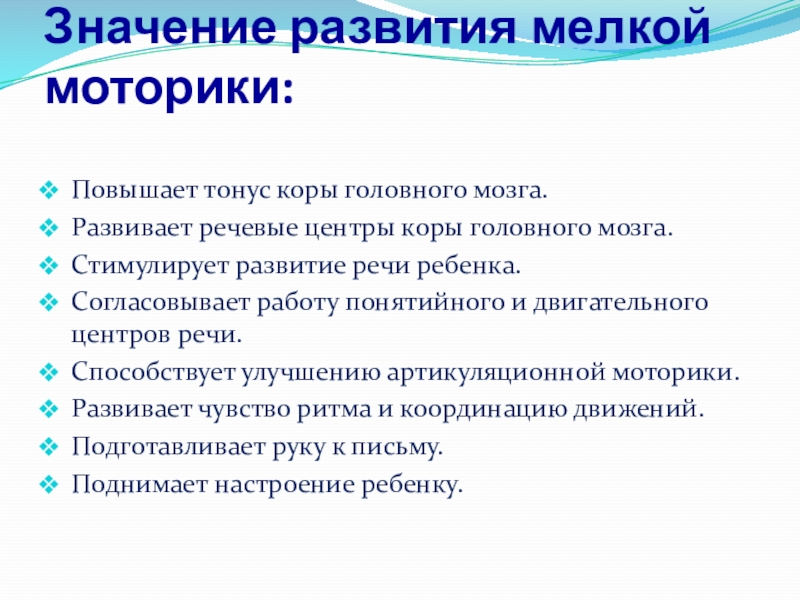 Значение развития мелкой моторики:

❖ Повышает тонус коры головного мозга.
❖ Развивает речевые центры коры головного мозга.
❖ Стимулирует развитие речи ребенка.
❖ Согласовывает работу понятийного и двигательного центров речи.
❖ Способствует улучшению артикуляционной моторики.
❖ Развивает чувство ритма и координацию движений.
❖ Подготавливает руку к письму.
❖ Поднимает настроение ребенку.